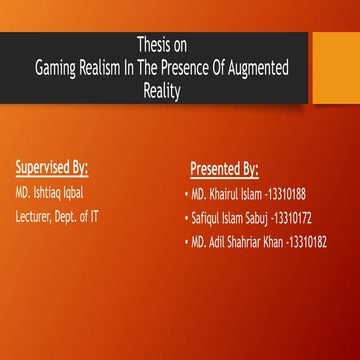 Thesis on
Gaming Realism In The Presence Of Augmented Reality

Supervised By:

MD. Ishtiaq Iqbal

Lecturer, Dept. of IT

Presented By:

• MD. Khairul Islam -13310188
• Safiqul Islam Sabuj -13310172
• MD. Adil Shahriar Khan -13310182